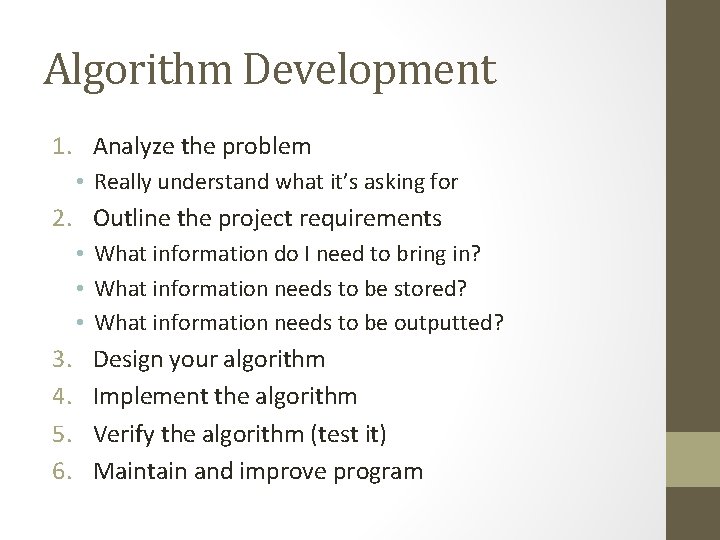 Algorithm Development

1. Analyze the problem
   • Really understand what it's asking for
2. Outline the project requirements
   • What information do I need to bring in?
   • What information needs to be stored?
   • What information needs to be outputted?
3. Design your algorithm
4. Implement the algorithm
5. Verify the algorithm (test it)
6. Maintain and improve program